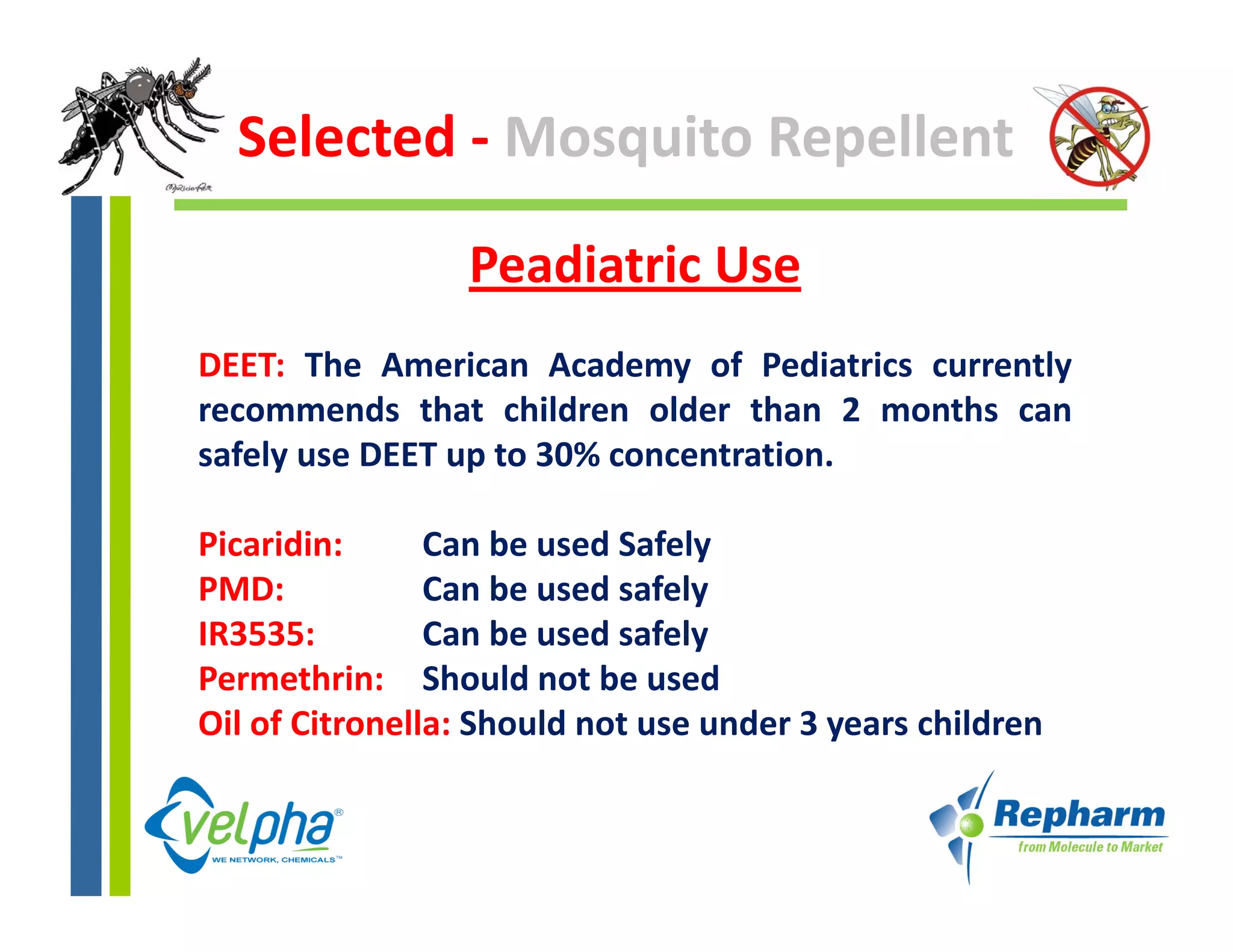 Selected - Mosquito Repellent

Peadiatric Use

DEET: The American Academy of Pediatrics currently recommends that children older than 2 months can safely use DEET up to 30% concentration.

Picaridin: Can be used Safely
PMD: Can be used safely
IR3535: Can be used safely
Permethrin: Should not be used
Oil of Citronella: Should not use under 3 years children

velpha®
WE NETWORK, CHEMICALS™

Repharm
from Molecule to Market